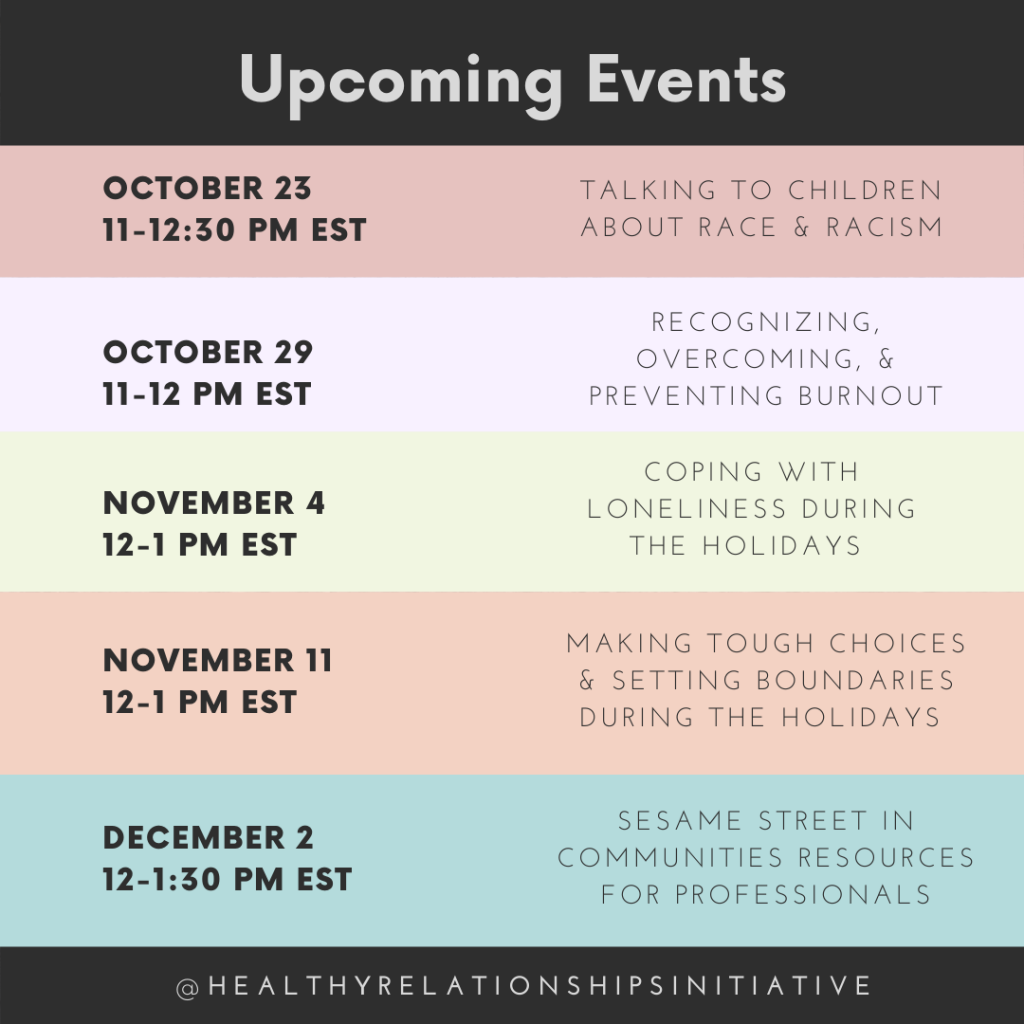 Upcoming Events

OCTOBER 23
11-12:30 PM EST

TALKING TO CHILDREN ABOUT RACE & RACISM

OCTOBER 29
11-12 PM EST

RECOGNIZING, OVERCOMING, & PREVENTING BURNOUT

NOVEMBER 4
12-1 PM EST

COPING WITH LONELINESS DURING THE HOLIDAYS

NOVEMBER 11
12-1 PM EST

MAKING TOUGH CHOICES & SETTING BOUNDARIES DURING THE HOLIDAYS

DECEMBER 2
12-1:30 PM EST

SESAME STREET IN COMMUNITIES RESOURCES FOR PROFESSIONALS

@HEALTHYRELATIONSHIPSINITIATIVE